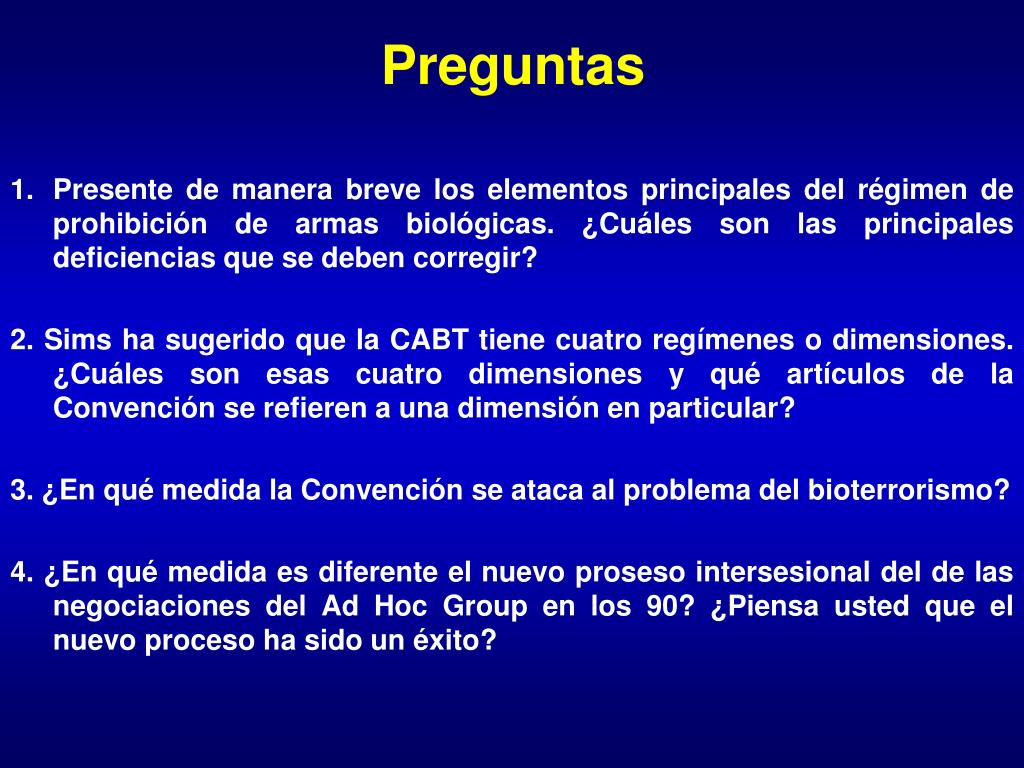 Preguntas

1. Presente de manera breve los elementos principales del régimen de prohibición de armas biológicas. ¿Cuáles son las principales deficiencias que se deben corregir?

2. Sims ha sugerido que la CABT tiene cuatro regímenes o dimensiones. ¿Cuáles son esas cuatro dimensiones y qué artículos de la Convención se refieren a una dimensión en particular?

3. ¿En qué medida la Convención se ataca al problema del bioterrorismo?

4. ¿En qué medida es diferente el nuevo proseso intersesional del de las negociaciones del Ad Hoc Group en los 90? ¿Piensa usted que el nuevo proceso ha sido un éxito?